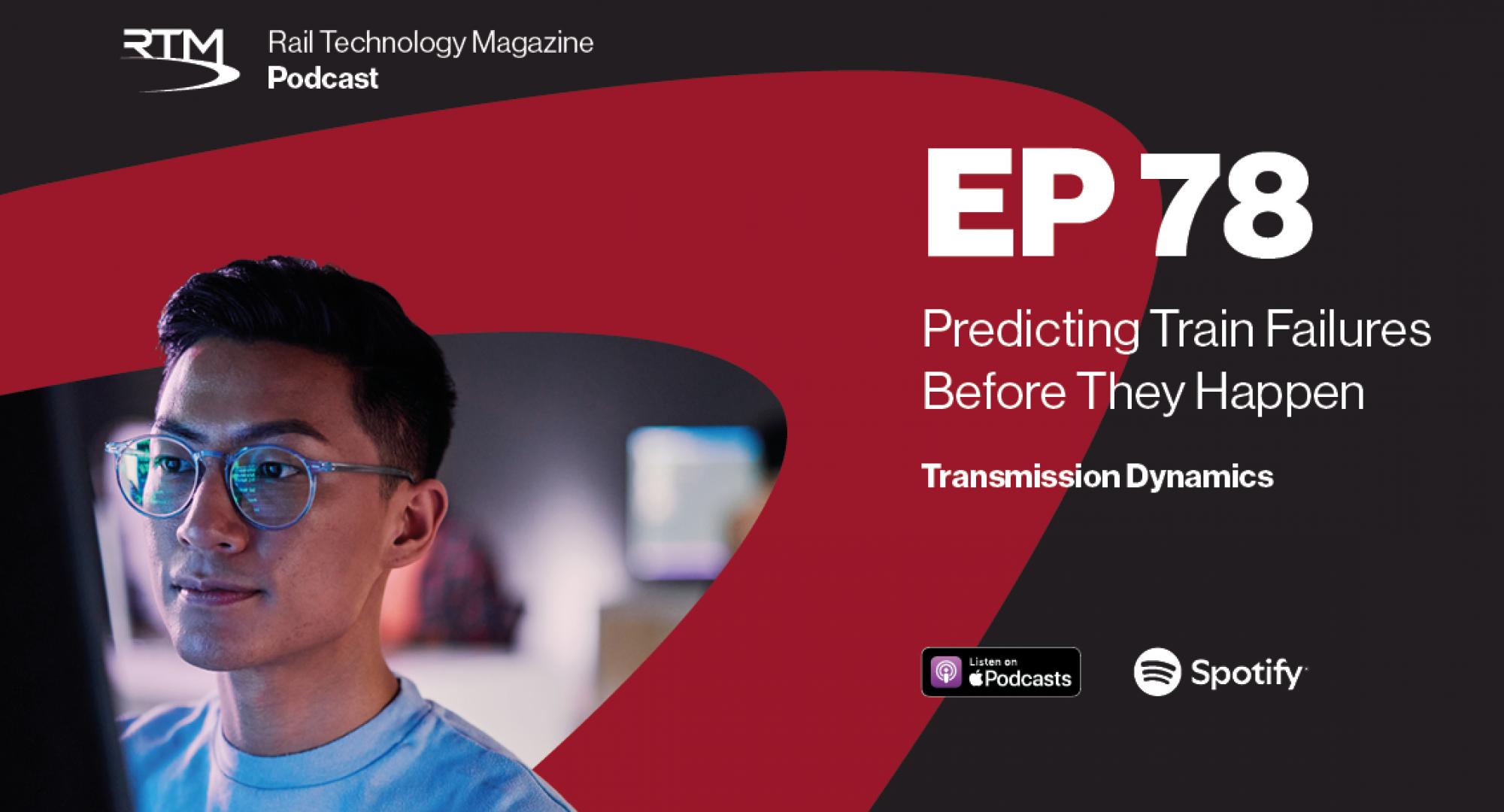 RTM

Rail Technology Magazine
Podcast

EP 78

Predicting Train Failures Before They Happen

Transmission Dynamics

Listen on
Podcasts

Spotify